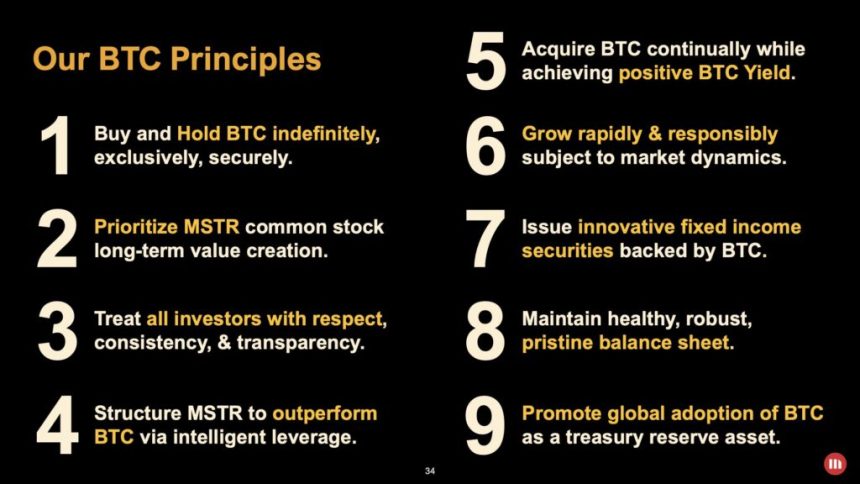 Our BTC Principles

1 Buy and Hold BTC indefinitely, exclusively, securely.

2 Prioritize MSTR common stock long-term value creation.

3 Treat all investors with respect, consistency, & transparency.

4 Structure MSTR to outperform BTC via intelligent leverage.

5 Acquire BTC continually while achieving positive BTC Yield.

6 Grow rapidly & responsibly subject to market dynamics.

7 Issue innovative fixed income securities backed by BTC.

8 Maintain healthy, robust, pristine balance sheet.

9 Promote global adoption of BTC as a treasury reserve asset.

34